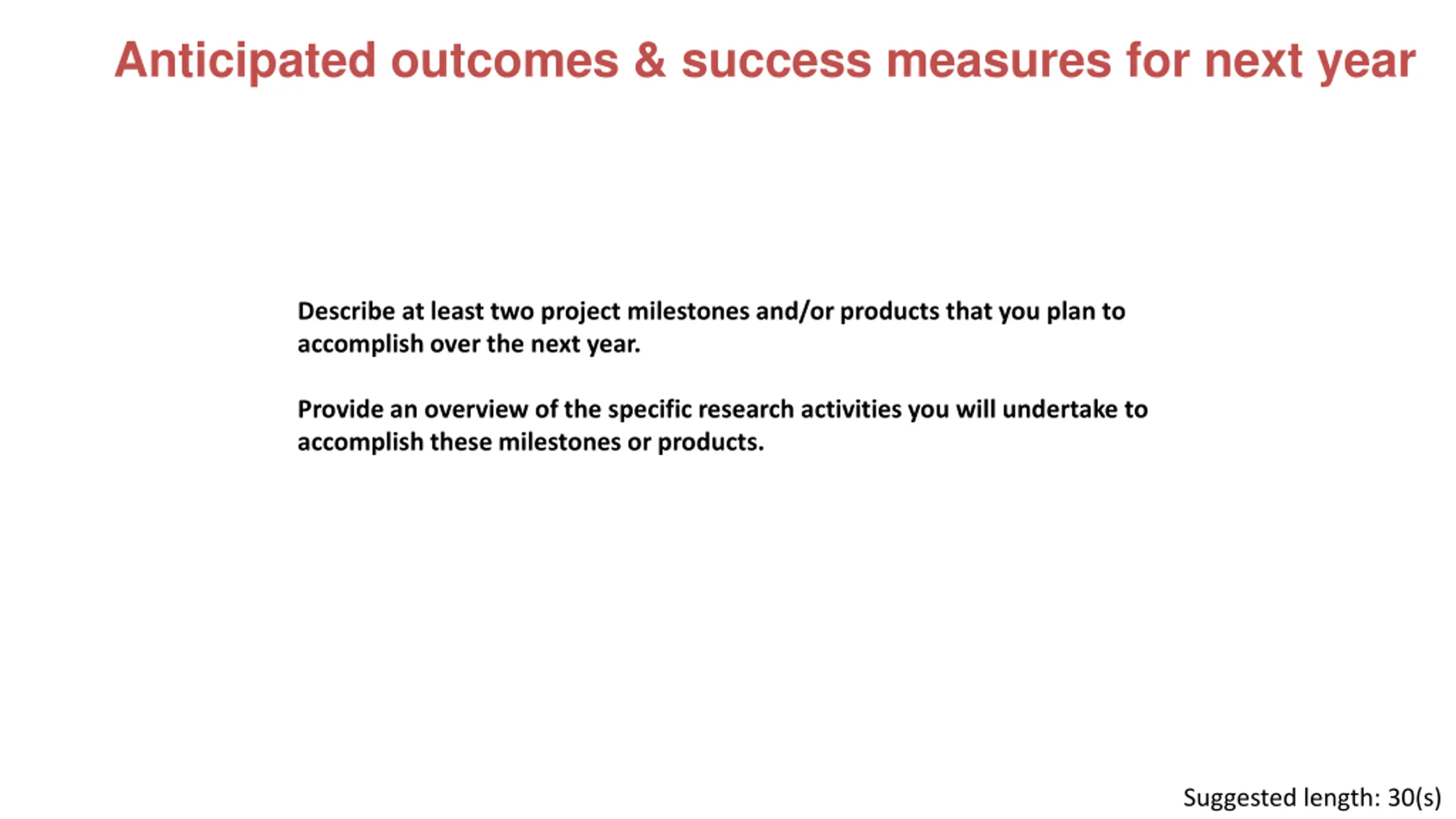 Anticipated outcomes & success measures for next year

Describe at least two project milestones and/or products that you plan to accomplish over the next year.

Provide an overview of the specific research activities you will undertake to accomplish these milestones or products.

Suggested length: 30(s)